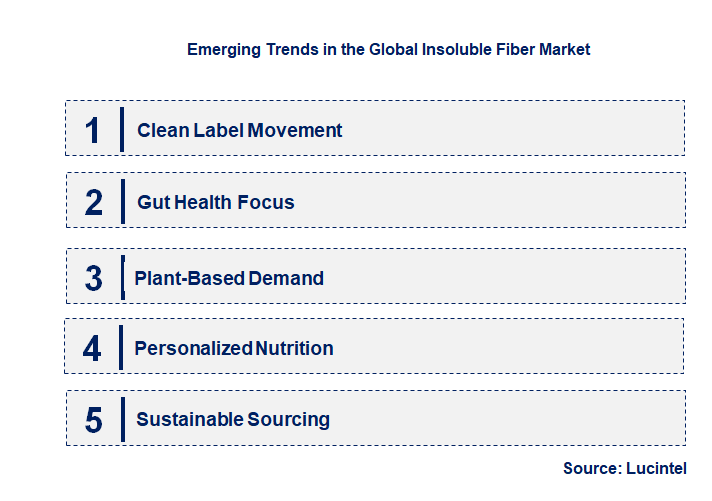 Emerging Trends in the Global Insoluble Fiber Market

1 Clean Label Movement

2 Gut Health Focus

3 Plant-Based Demand

4 Personalized Nutrition

5 Sustainable Sourcing

Source: Lucintel